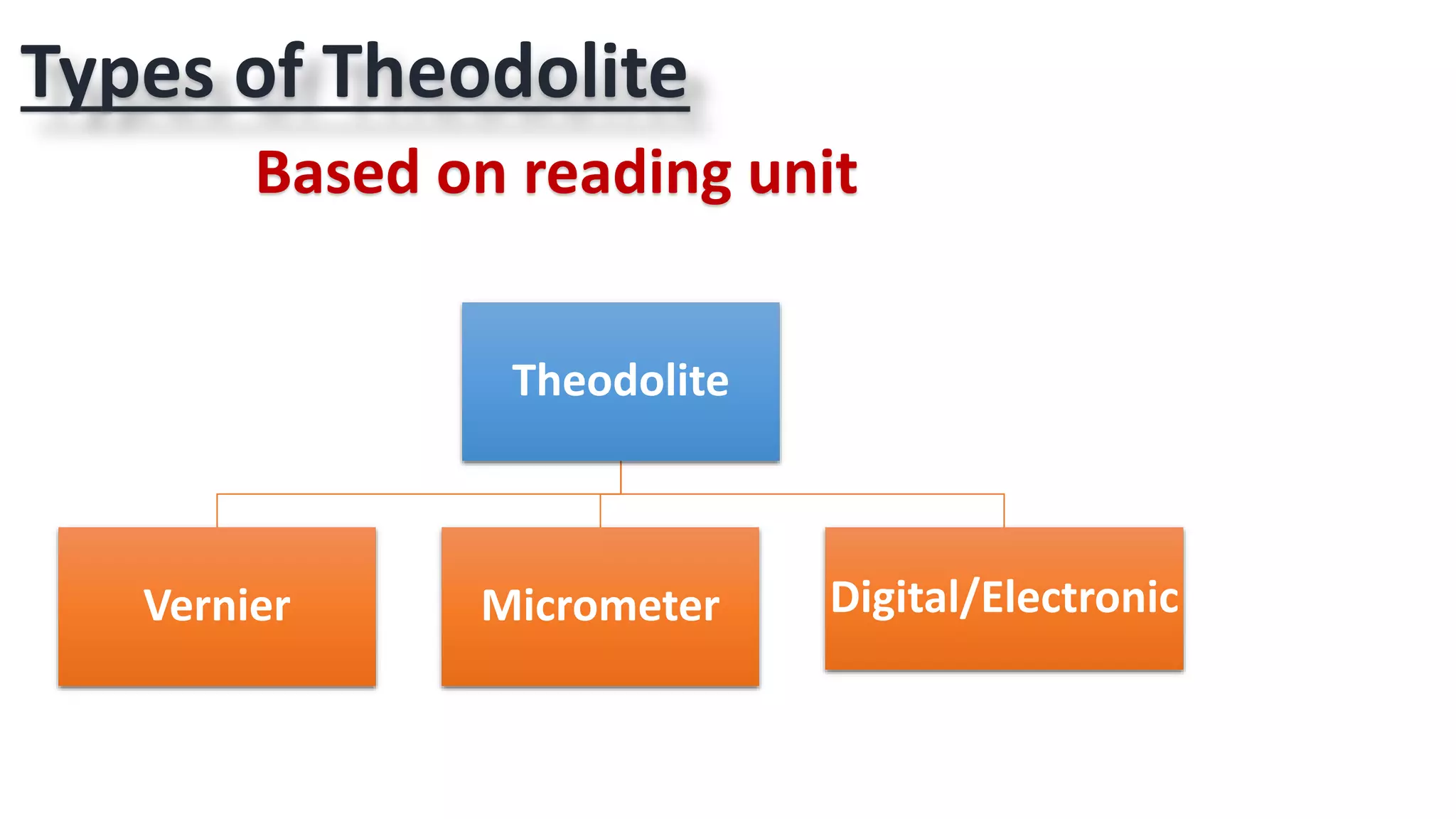 Types of Theodolite

Based on reading unit

Theodolite

Vernier

Micrometer

Digital/Electronic